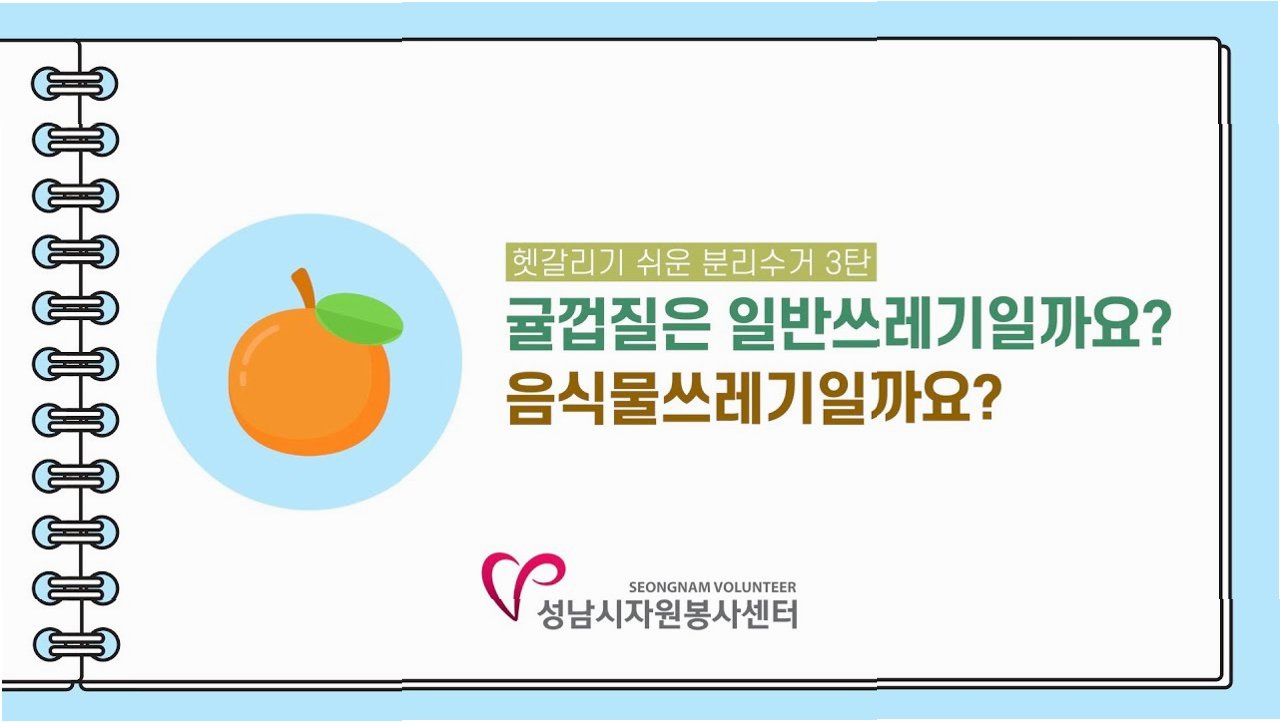 헷갈리기 쉬운 분리수거 3탄

귤껍질은 일반쓰레기일까요?
음식물쓰레기일까요?

SEONGNAM VOLUNTEER
성남시자원봉사센터